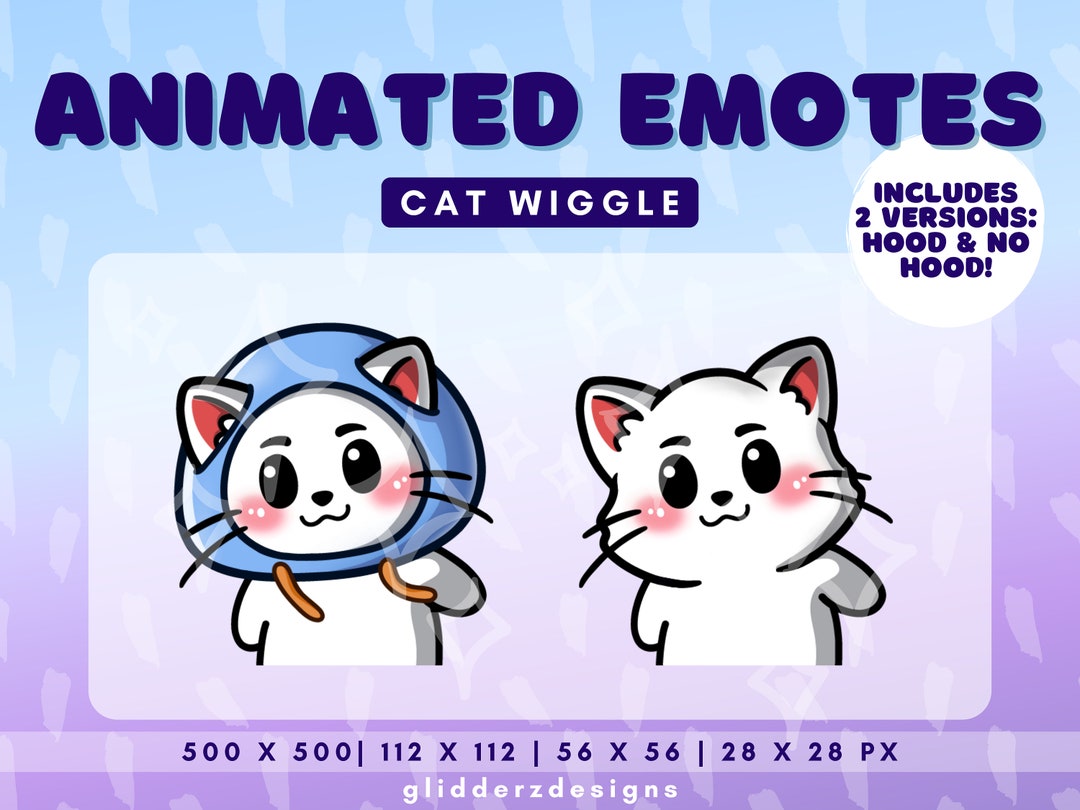 ANIMATED EMOTES

CAT WIGGLE

INCLUDES 2 VERSIONS: HOOD & NO HOOD!

500 X 500| 112 X 112 | 56 X 56 | 28 X 28 PX

glidderzdesigns